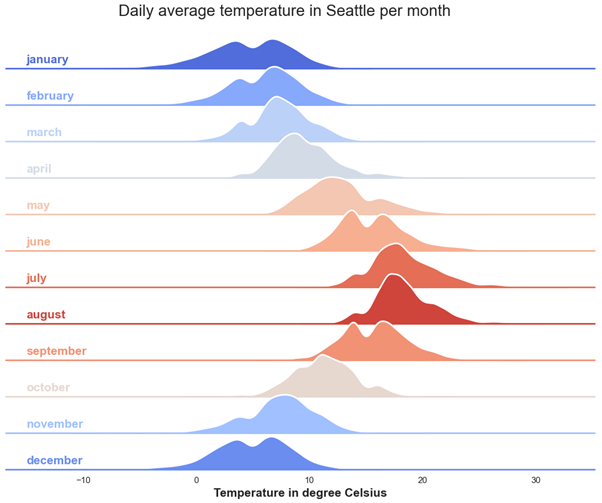 Daily average temperature in Seattle per month

january
february
march
april
may
june
july
august
september
october
november
december

−10
0
10
20
30

Temperature in degree Celsius